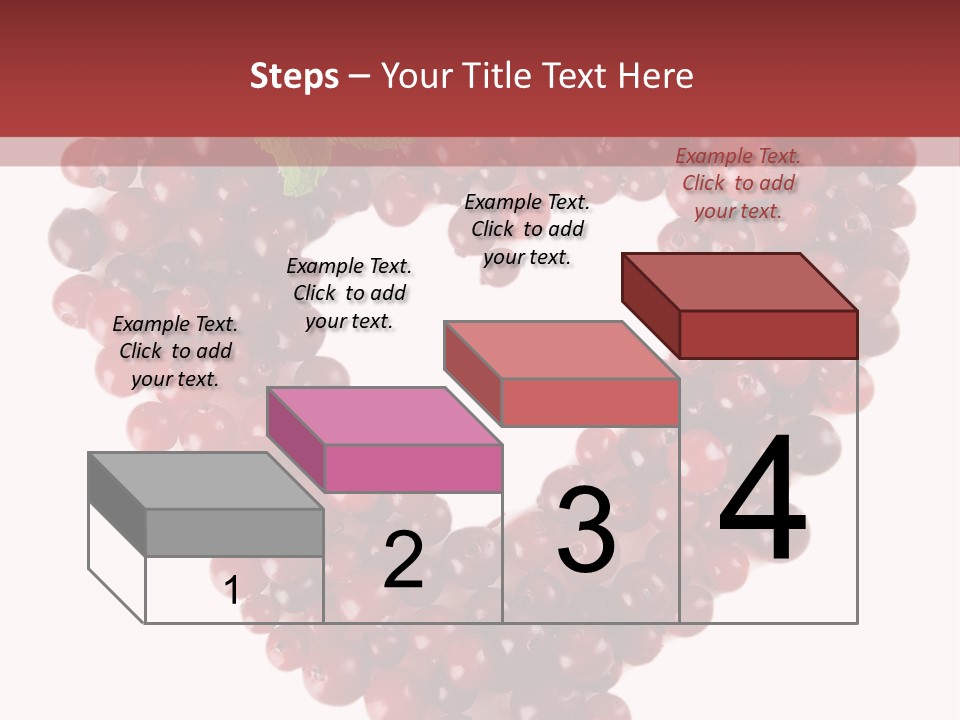 Steps – Your Title Text Here

Example Text. Click to add your text.

Example Text. Click to add your text.

Example Text. Click to add your text.

Example Text. Click to add your text.

1

2

3

4